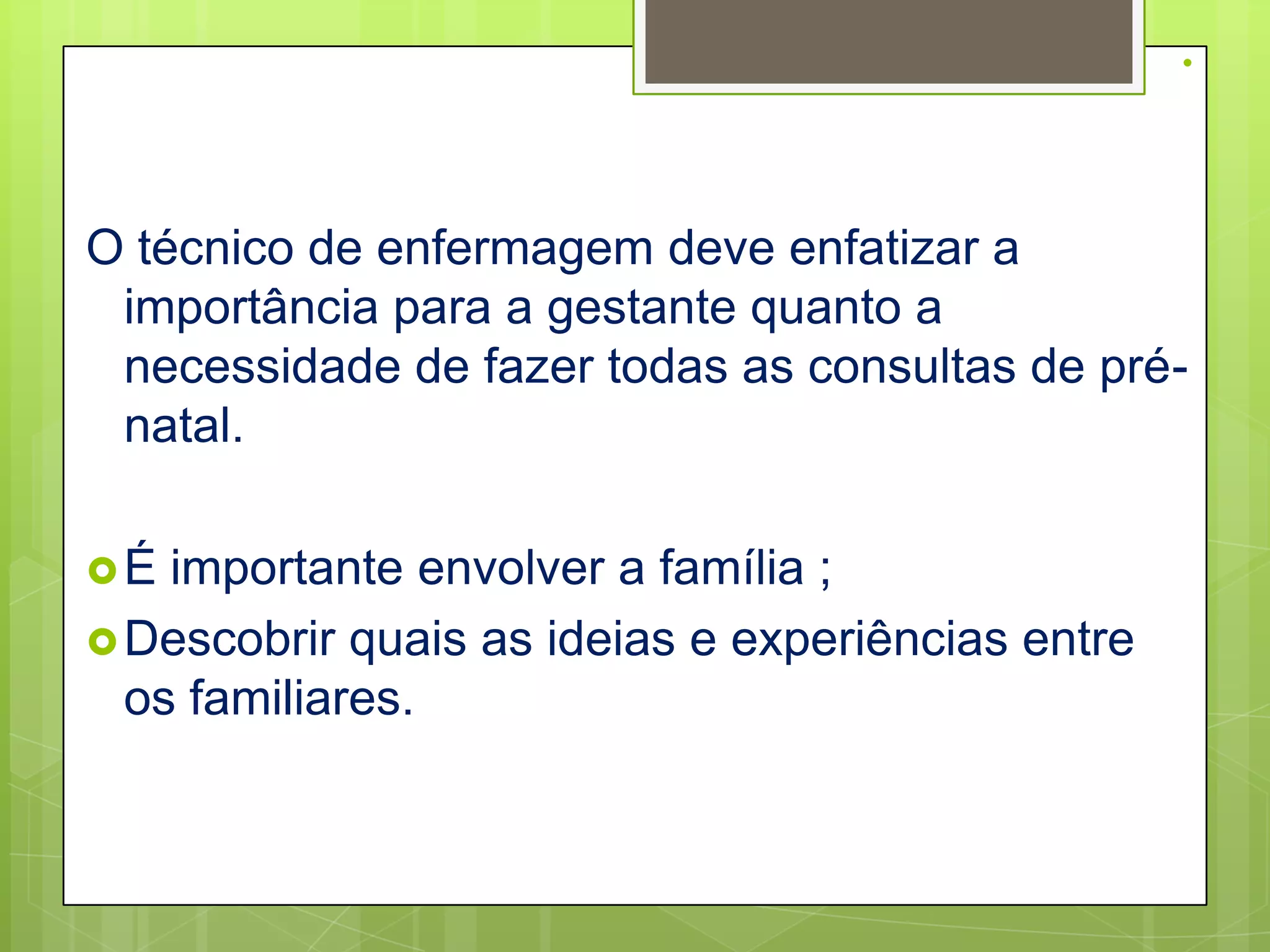 O técnico de enfermagem deve enfatizar a importância para a gestante quanto a necessidade de fazer todas as consultas de pré-natal.

É importante envolver a família ;
Descobrir quais as ideias e experiências entre os familiares.